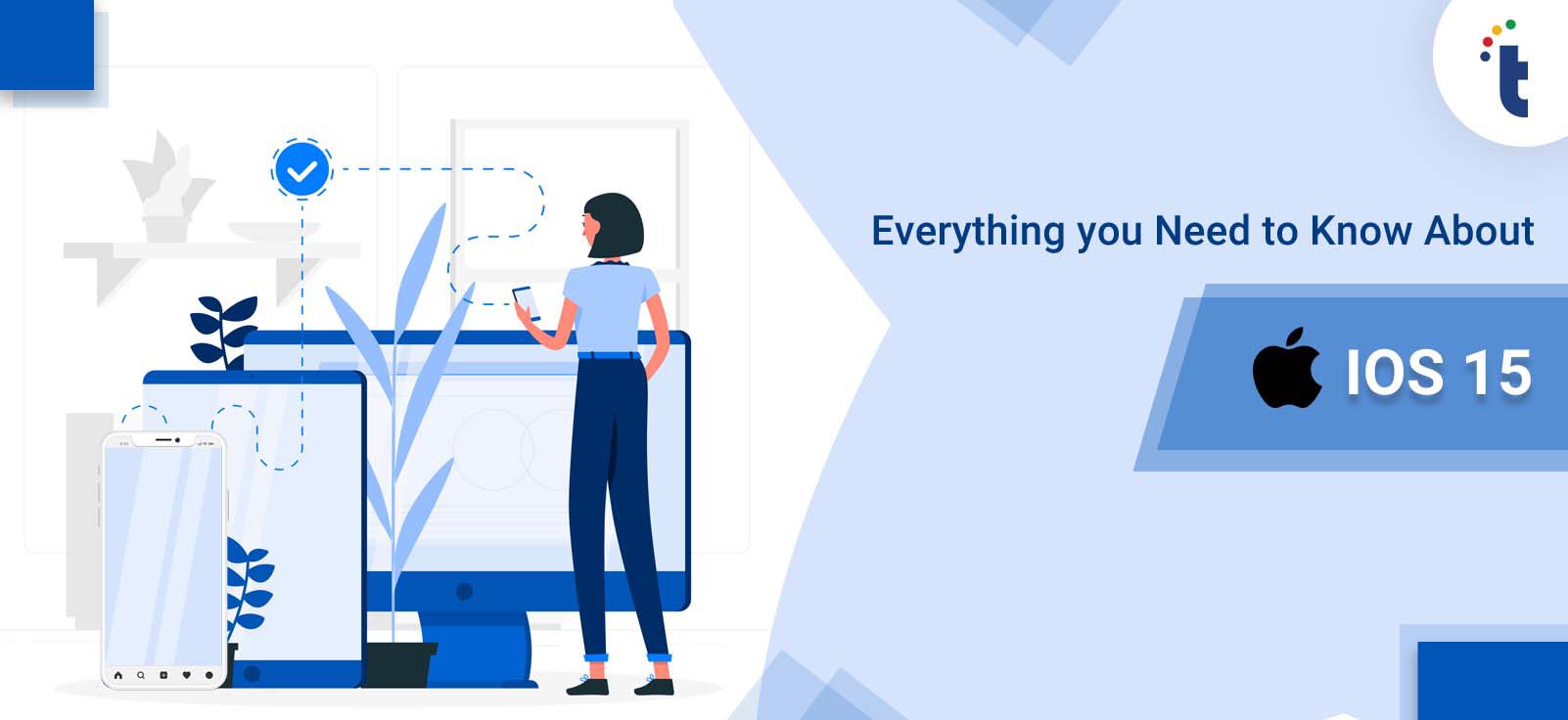 t

Everything you Need to Know About

IOS 15